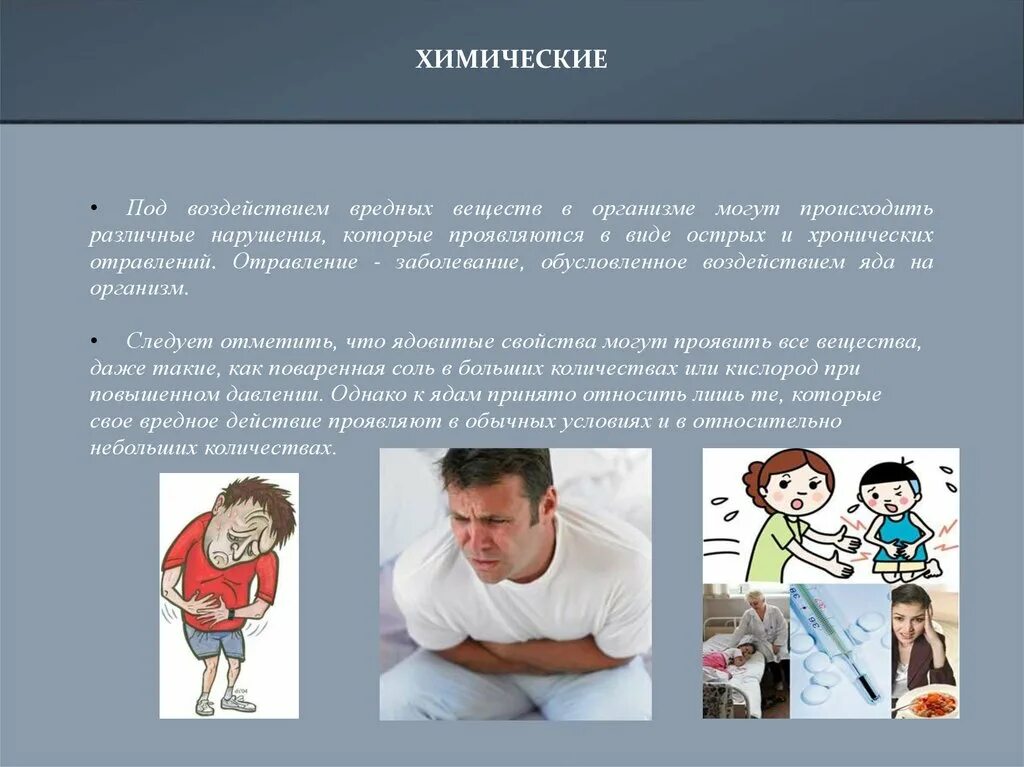 ХИМИЧЕСКИЕ

• Под воздействием вредных веществ в организме могут происходить различные нарушения, которые проявляются в виде острых и хронических отравлений. Отравление - заболевание, обусловленное воздействием яда на организм.

• Следует отметить, что ядовитые свойства могут проявить все вещества, даже такие, как поваренная соль в больших количествах или кислород при повышенном давлении. Однако к ядам принято относить лишь те, которые свое вредное действие проявляют в обычных условиях и в относительно небольших количествах.